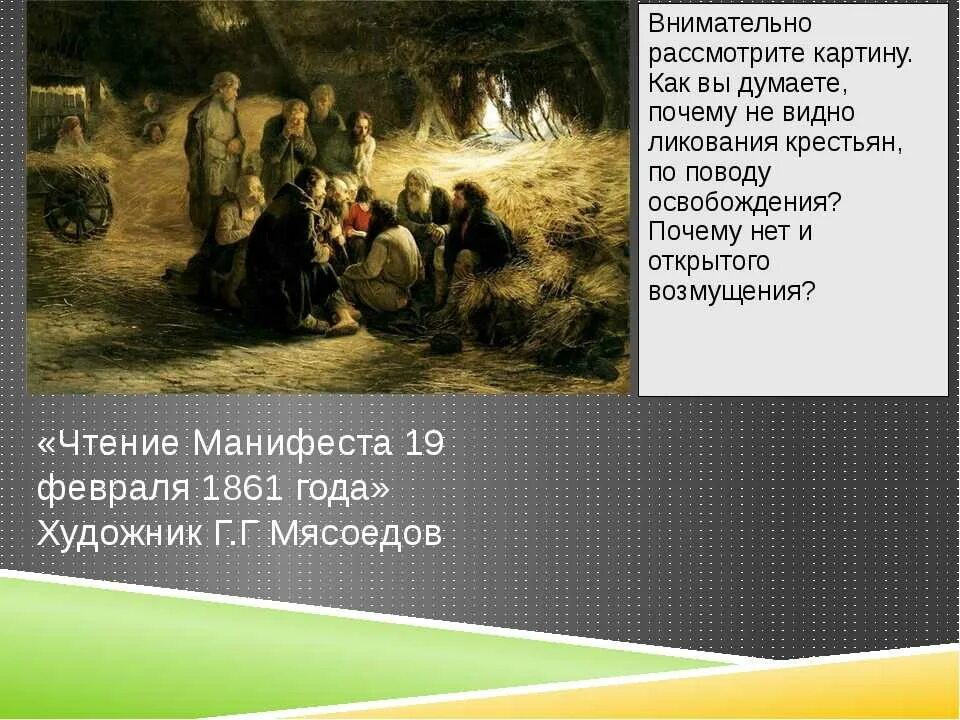 Внимательно рассмотрите картину. Как вы думаете, почему не видно ликования крестьян, по поводу освобождения? Почему нет и открытого возмущения?

«Чтение Манифеста 19 февраля 1861 года»
Художник Г.Г Мясоедов